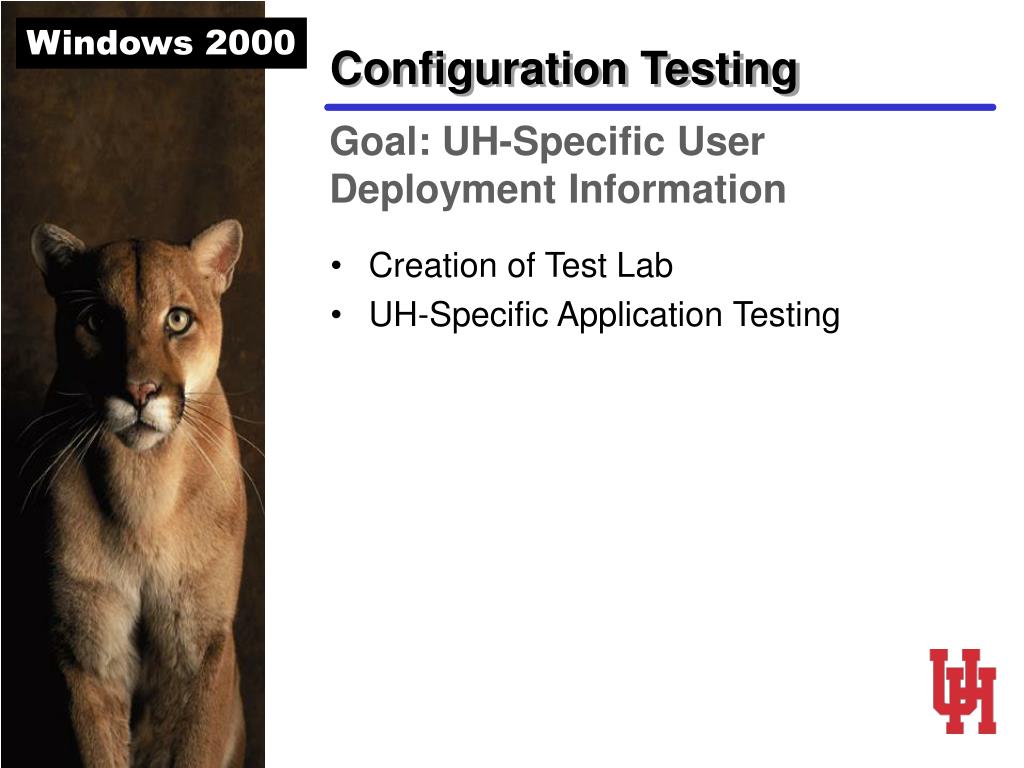 Windows 2000

Configuration Testing

Goal: UH-Specific User Deployment Information

• Creation of Test Lab
• UH-Specific Application Testing

UH